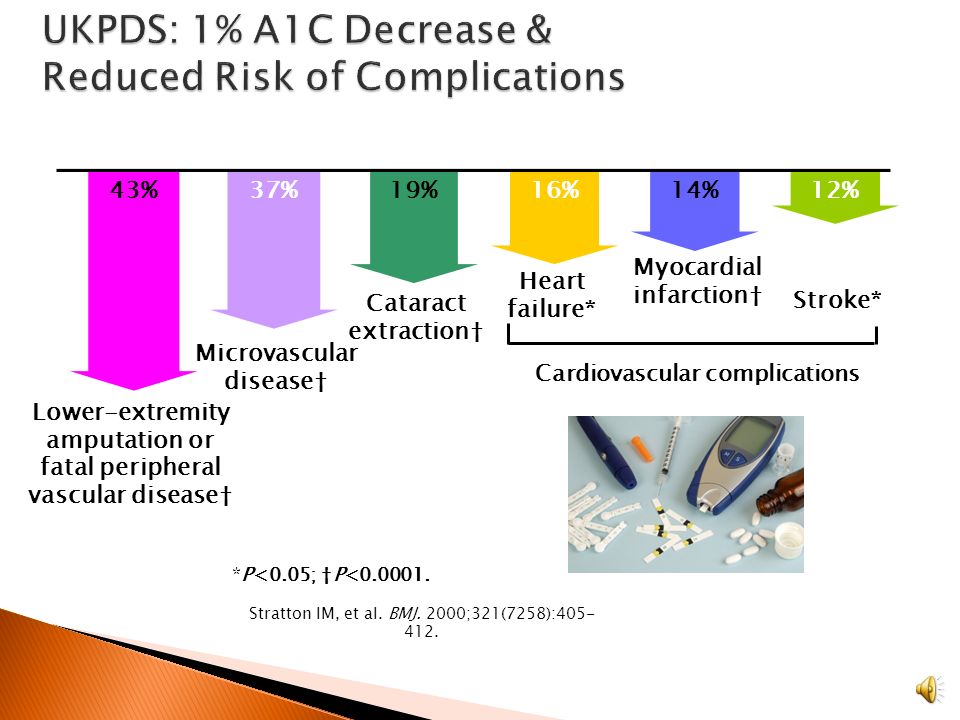 UKPDS: 1% A1C Decrease & Reduced Risk of Complications

43%

37%

19%

16%

14%

12%

Lower-extremity amputation or fatal peripheral vascular disease†

Microvascular disease†

Cataract extraction†

Heart failure*

Myocardial infarction†

Stroke*

Cardiovascular complications

*P<0.05; †P<0.0001.

Stratton IM, et al. BMJ. 2000;321(7258):405-412.